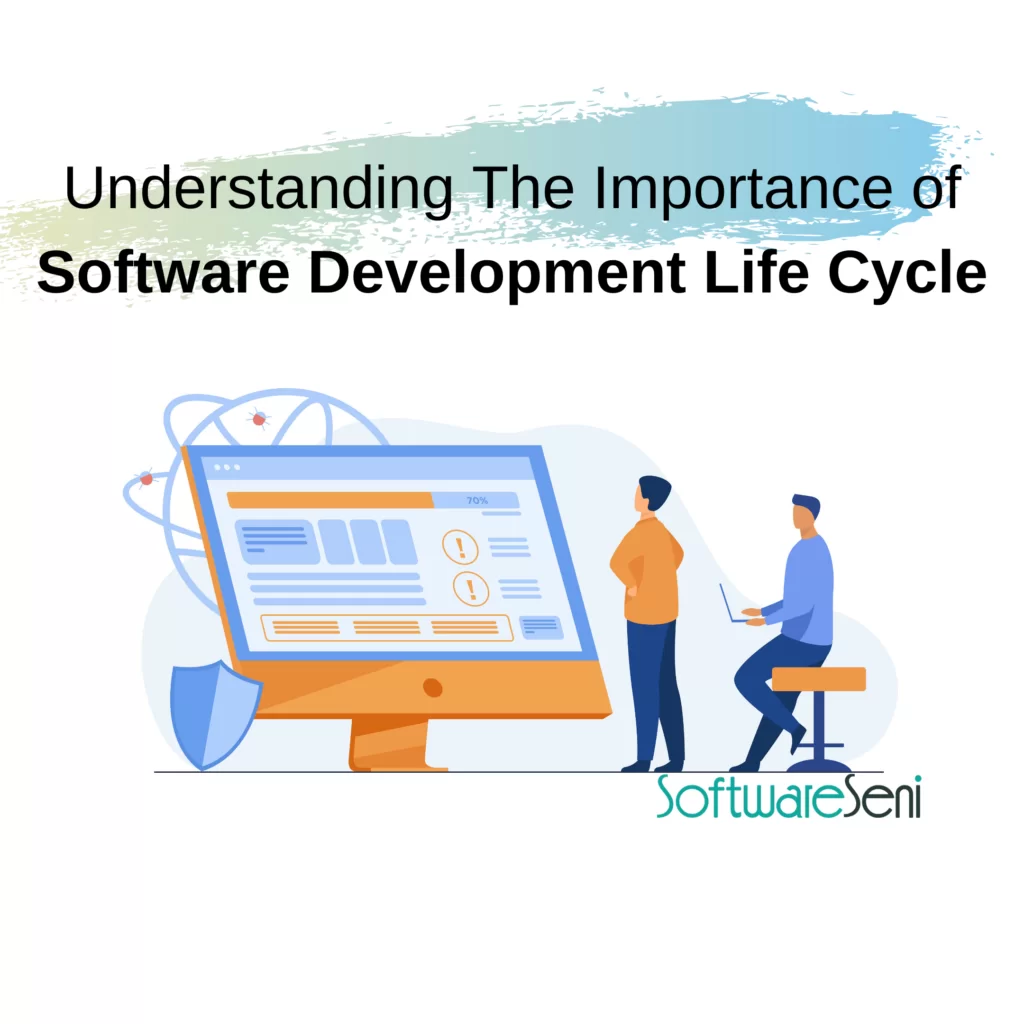 Understanding The Importance of
Software Development Life Cycle

70%

SoftwareSeni